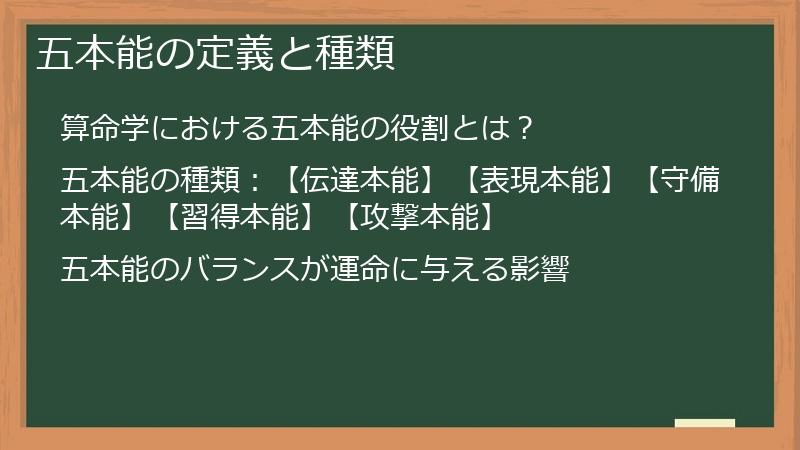 五本能の定義と種類

算命学における五本能の役割とは？

五本能の種類：【伝達本能】【表現本能】【守備本能】【習得本能】【攻撃本能】

五本能のバランスが運命に与える影響